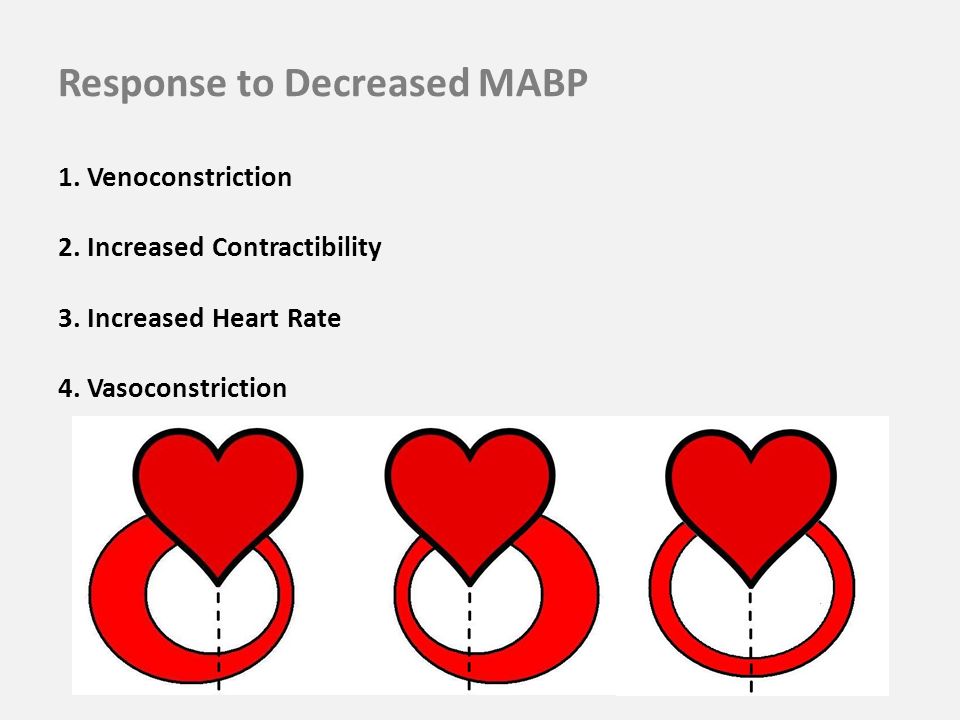 Response to Decreased MABP

1. Venoconstriction

2. Increased Contractibility

3. Increased Heart Rate

4. Vasoconstriction